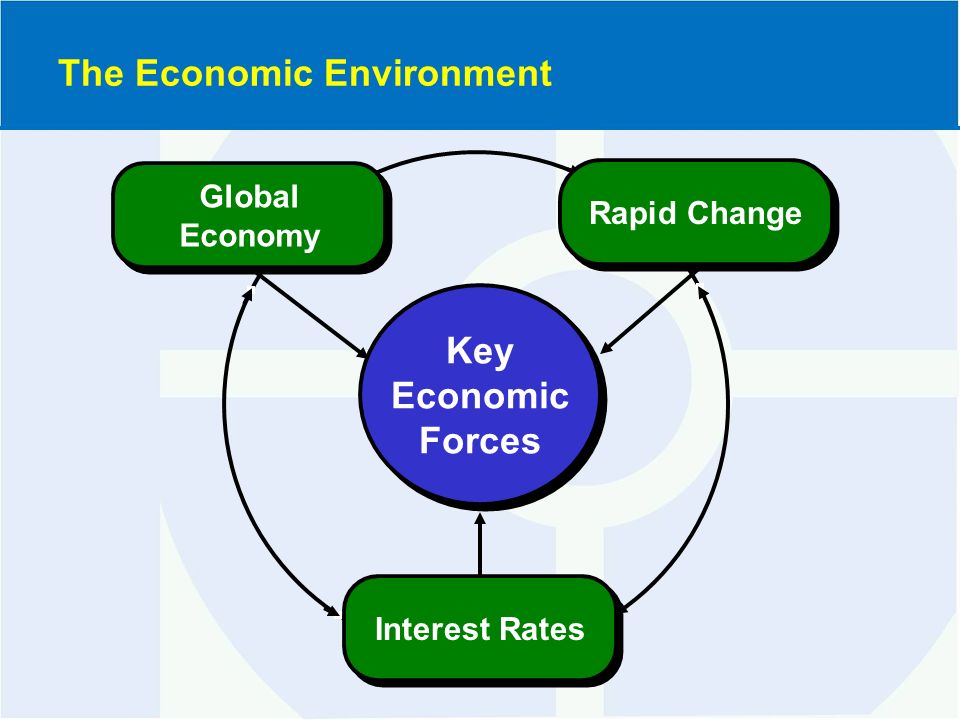 The Economic Environment

Global Economy

Rapid Change

Key Economic Forces

Interest Rates